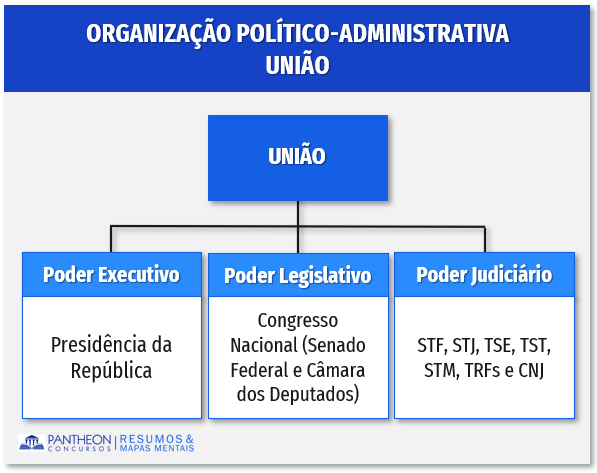 ORGANIZAÇÃO POLÍTICO-ADMINISTRATIVA
UNIÃO

UNIÃO

Poder Executivo

Presidência da República

Poder Legislativo

Congresso Nacional (Senado Federal e Câmara dos Deputados)

Poder Judiciário

STF, STJ, TSE, TST, STM, TRFs e CNJ

PANTHEON CONCURSOS | RESUMOS & MAPAS MENTAIS